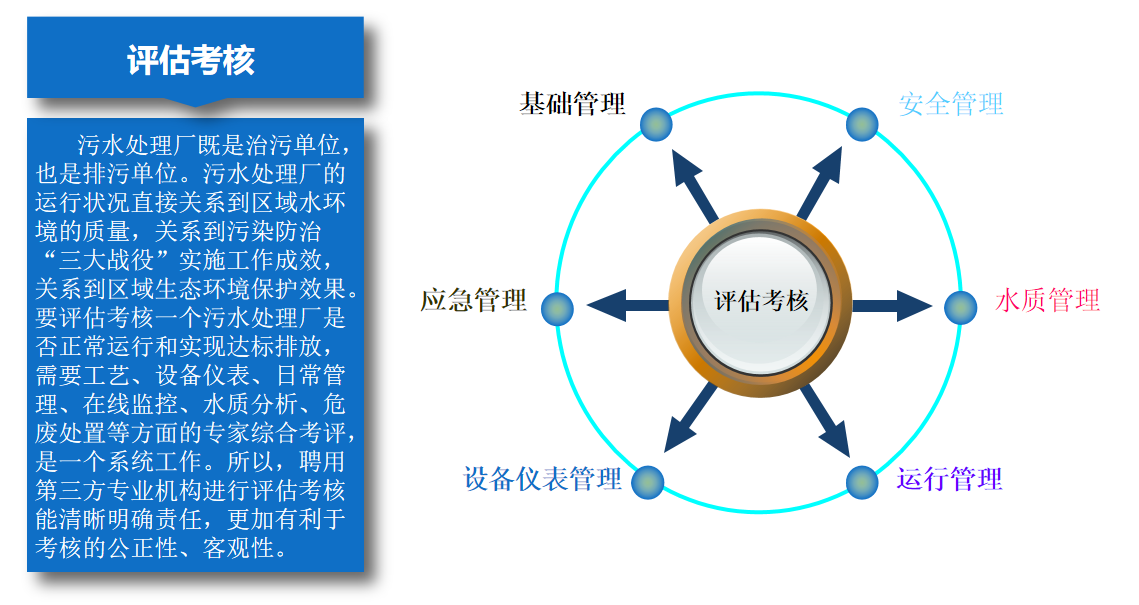 评估考核

污水处理厂既是治污单位，也是排污单位。污水处理厂的运行状况直接关系到区域水环境的质量，关系到污染防治“三大战役”实施工作成效，关系到区域生态环境保护效果。要评估考核一个污水处理厂是否正常运行和实现达标排放，需要工艺、设备仪表、日常管理、在线监控、水质分析、危废处置等方面的专家综合考评，是一个系统工作。所以，聘用第三方专业机构进行评估考核能清晰明确责任，更加有利于考核的公正性、客观性。

基础管理

安全管理

应急管理

评估考核

水质管理

设备仪表管理

运行管理